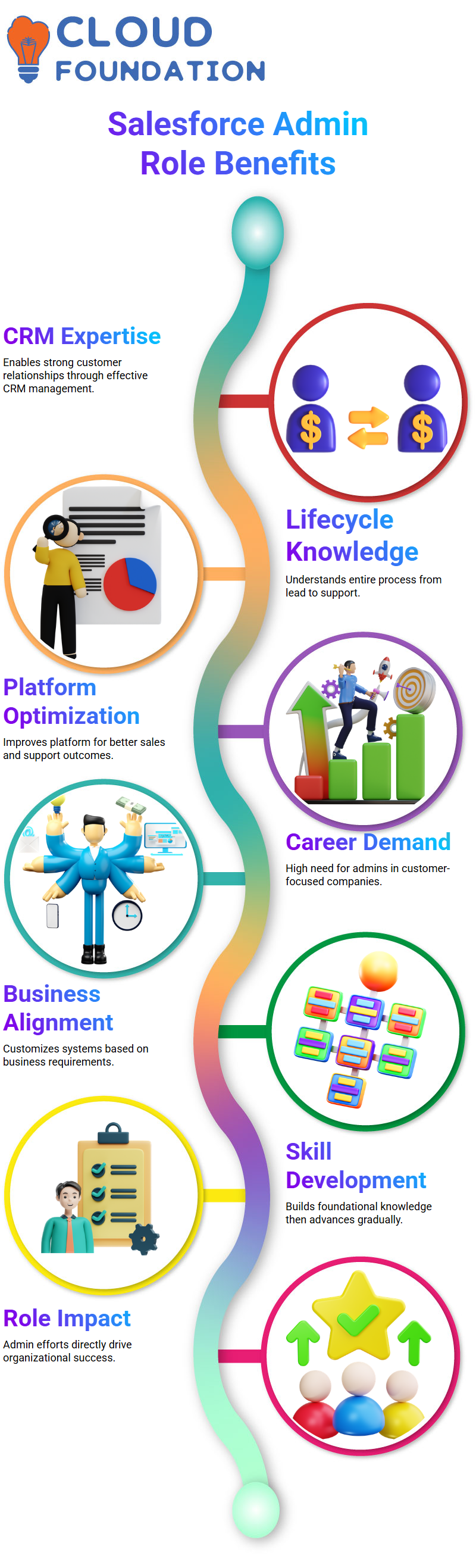 CLOUD FOUNDATION

Salesforce Admin Role Benefits

CRM Expertise

Enables strong customer relationships through effective CRM management.

$ $

Lifecycle Knowledge

Understands entire process from lead to support.

Platform Optimization

Improves platform for better sales and support outcomes.

Career Demand

High need for admins in customer-focused companies.

Business Alignment

Customizes systems based on business requirements.

Skill Development

Builds foundational knowledge then advances gradually.

Role Impact

Admin efforts directly drive organizational success.